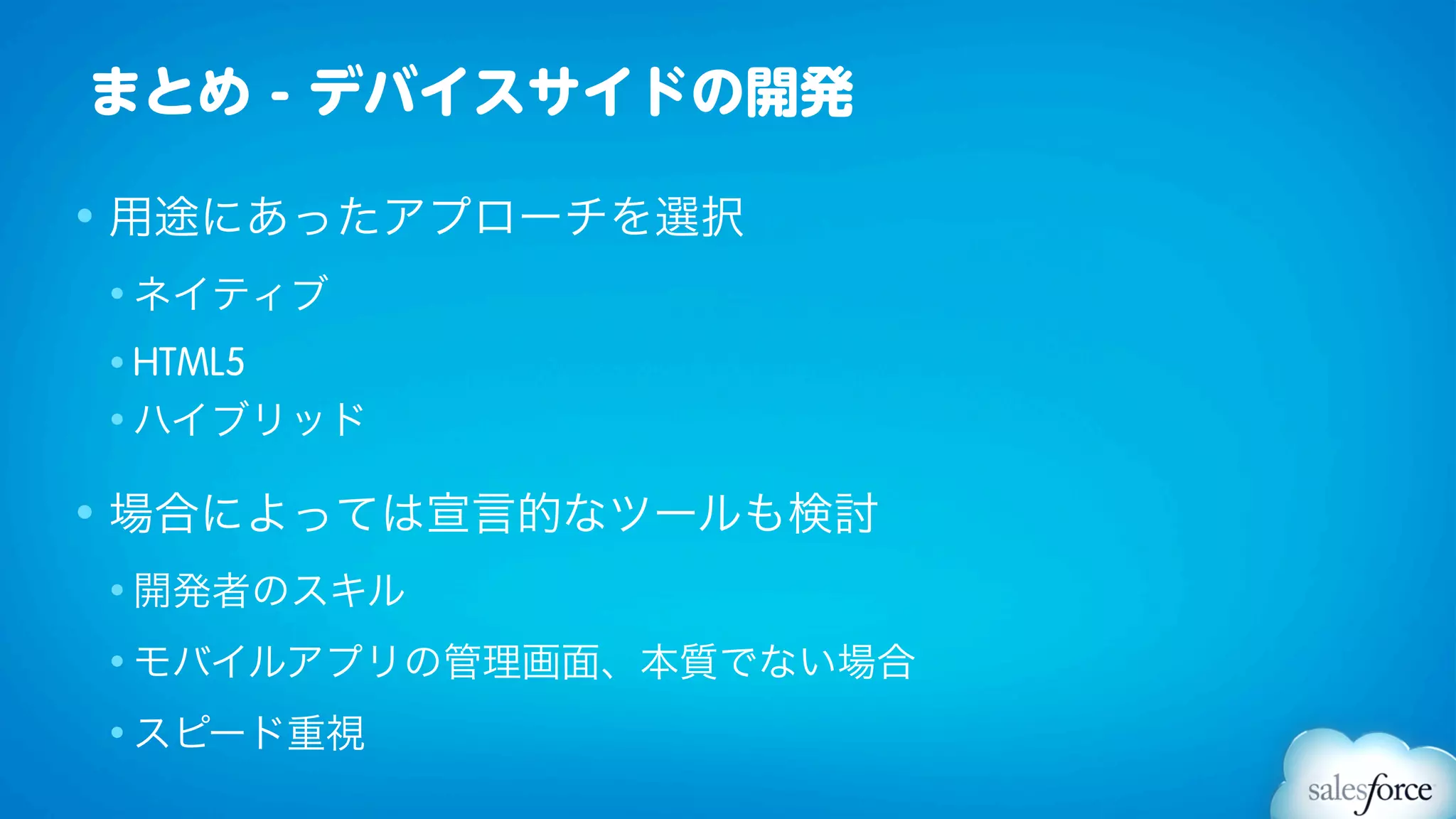 まとめ - デバイスサイドの開発

• 用途にあったアプローチを選択

• ネイティブ

• HTML5

• ハイブリッド

• 場合によっては宣言的なツールも検討

• 開発者のスキル

• モバイルアプリの管理画面、本質でない場合

• スピード重視

salesforce